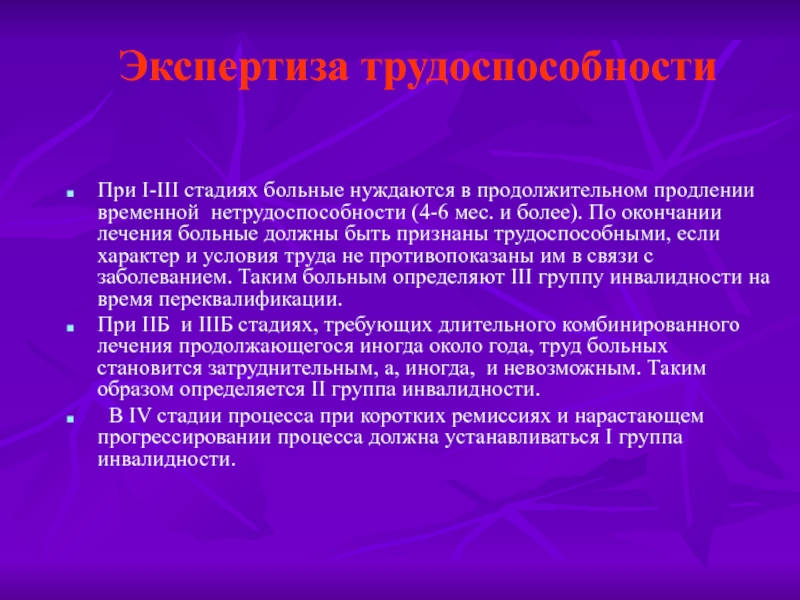 Экспертиза трудоспособности

При I-III стадиях больные нуждаются в продолжительном продлении временной нетрудоспособности (4-6 мес. и более). По окончании лечения больные должны быть признаны трудоспособными, если характер и условия труда не противопоказаны им в связи с заболеванием. Таким больным определяют III группу инвалидности на время переквалификации.

При IIБ и IIIБ стадиях, требующих длительного комбинированного лечения продолжающегося иногда около года, труд больных становится затруднительным, а, иногда, и невозможным. Таким образом определяется II группа инвалидности.

В IV стадии процесса при коротких ремиссиях и нарастающем прогрессировании процесса должна устанавливаться I группа инвалидности.